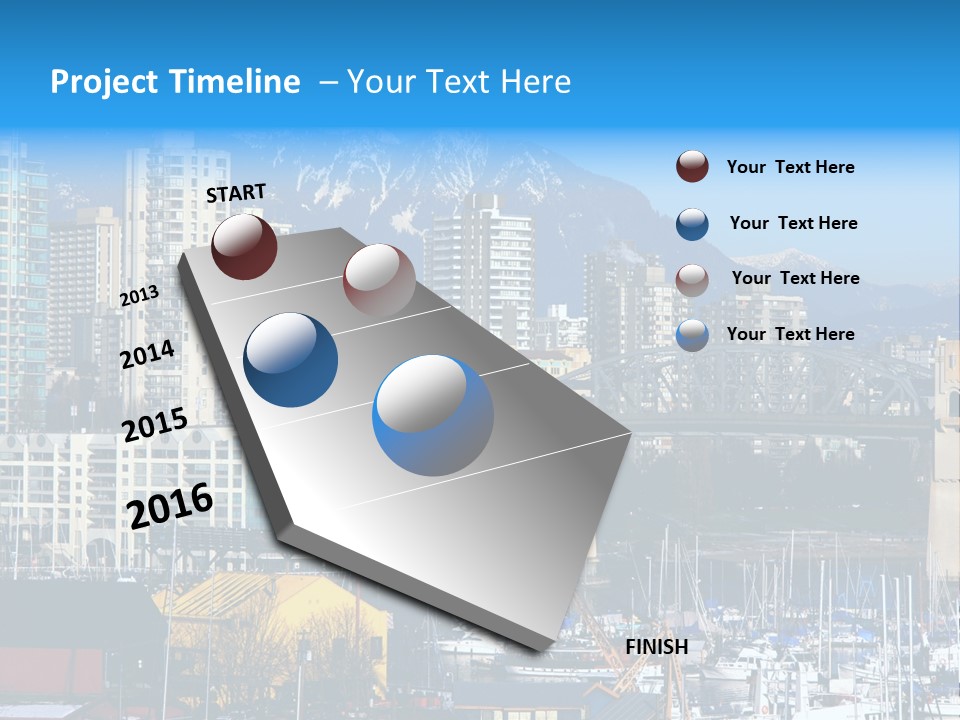 Project Timeline – Your Text Here

START

2013

2014

2015

2016

FINISH

Your Text Here

Your Text Here

Your Text Here

Your Text Here